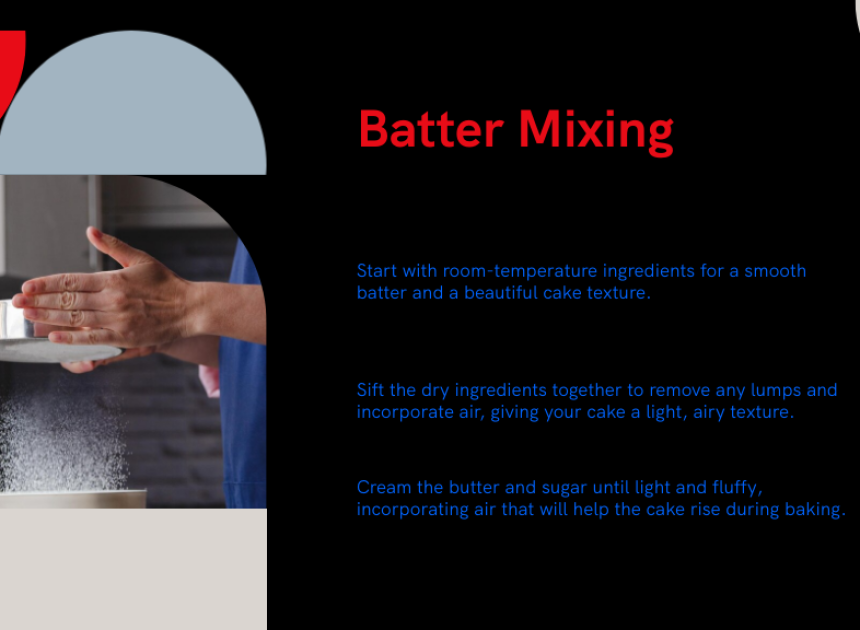 Batter Mixing

Start with room-temperature ingredients for a smooth batter and a beautiful cake texture.

Sift the dry ingredients together to remove any lumps and incorporate air, giving your cake a light, airy texture.

Cream the butter and sugar until light and fluffy, incorporating air that will help the cake rise during baking.